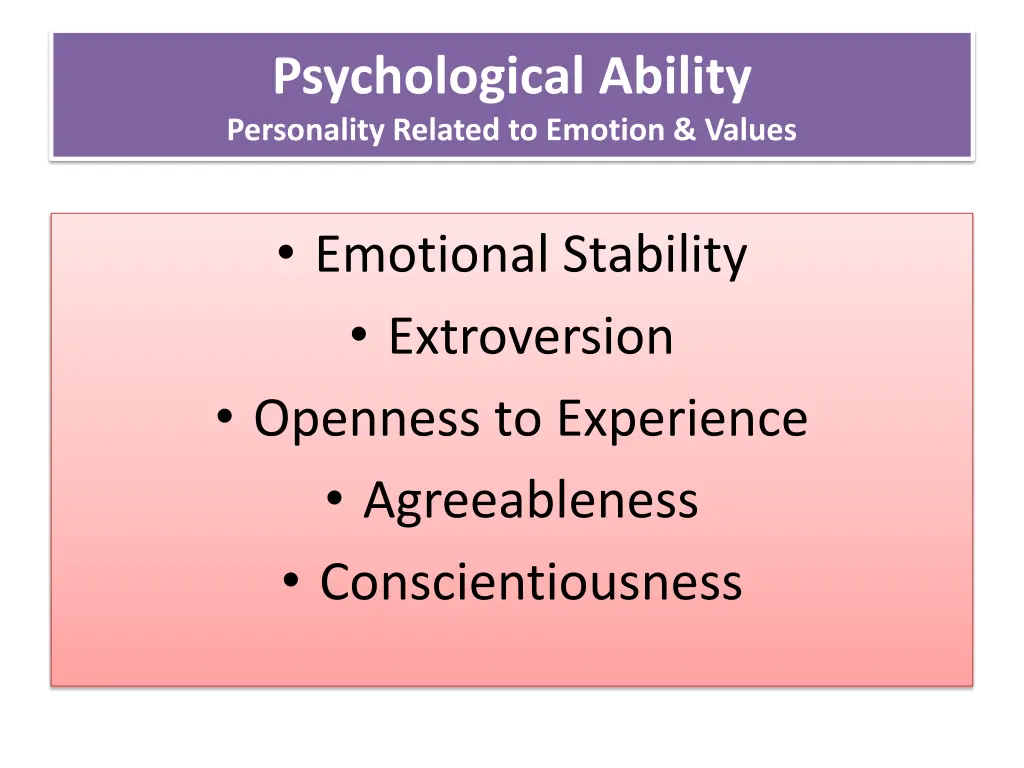 Psychological Ability
Personality Related to Emotion & Values

• Emotional Stability
• Extroversion
• Openness to Experience
• Agreeableness
• Conscientiousness